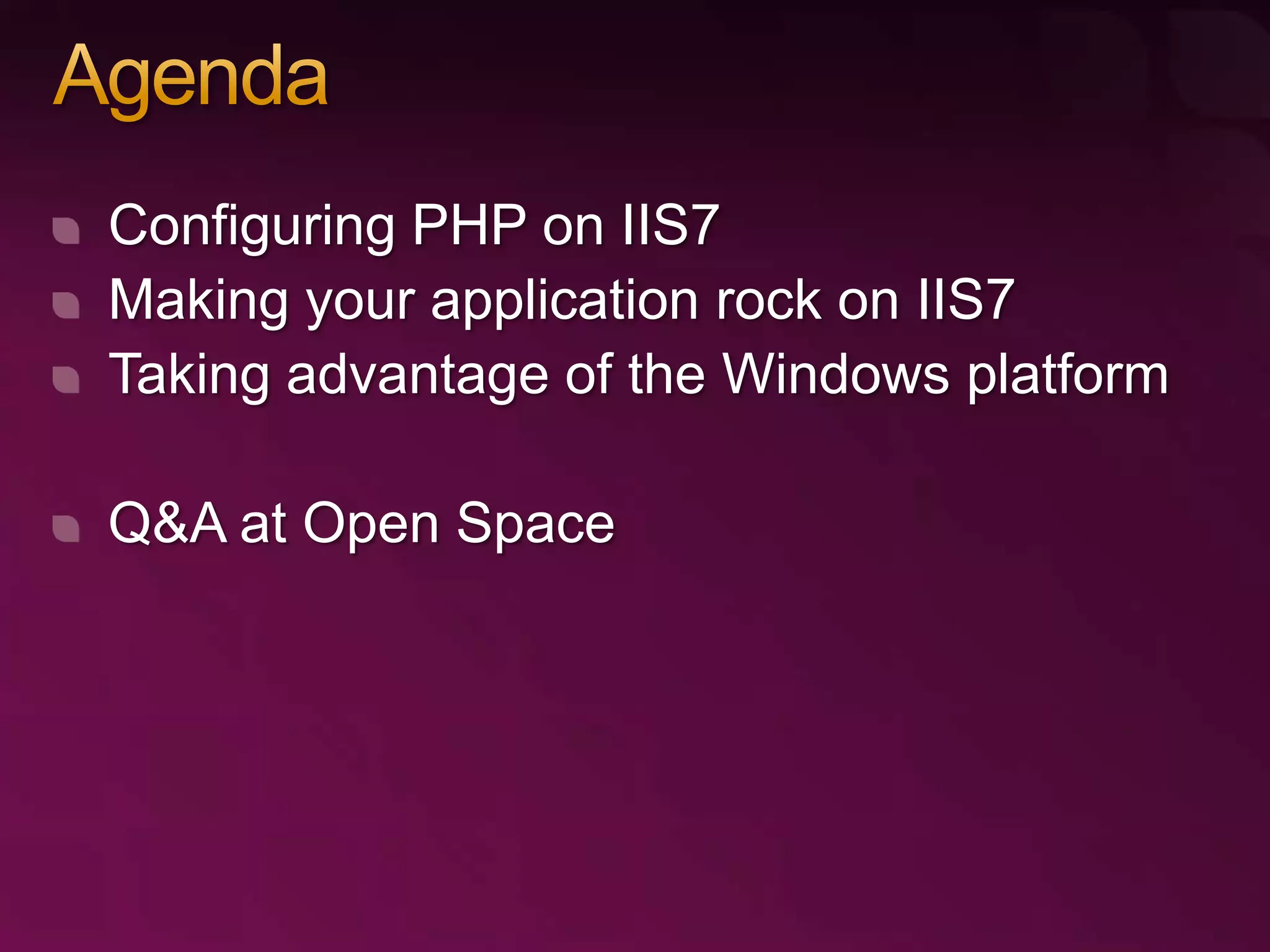 Agenda

Configuring PHP on IIS7
Making your application rock on IIS7
Taking advantage of the Windows platform

Q&A at Open Space